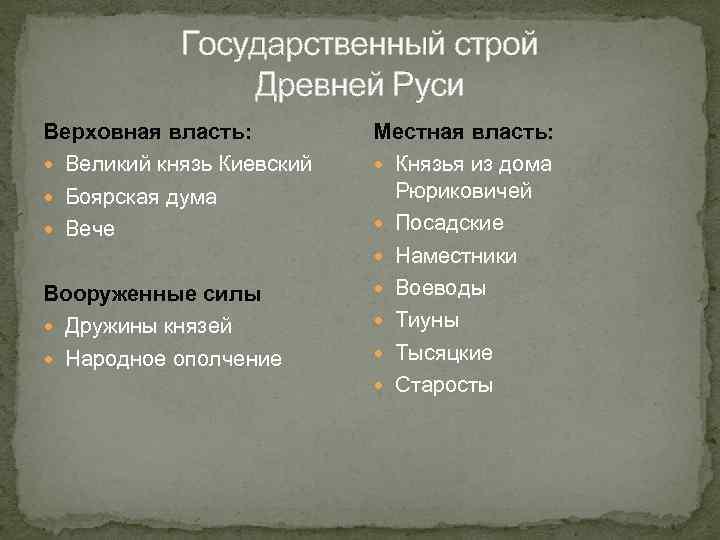 Государственный строй Древней Руси

Верховная власть:
- Великий князь Киевский
- Боярская дума
- Вече

Вооруженные силы
- Дружины князей
- Народное ополчение

Местная власть:
- Князья из дома Рюриковичей
- Посадские
- Наместники
- Воеводы
- Тиуны
- Тысяцкие
- Старосты